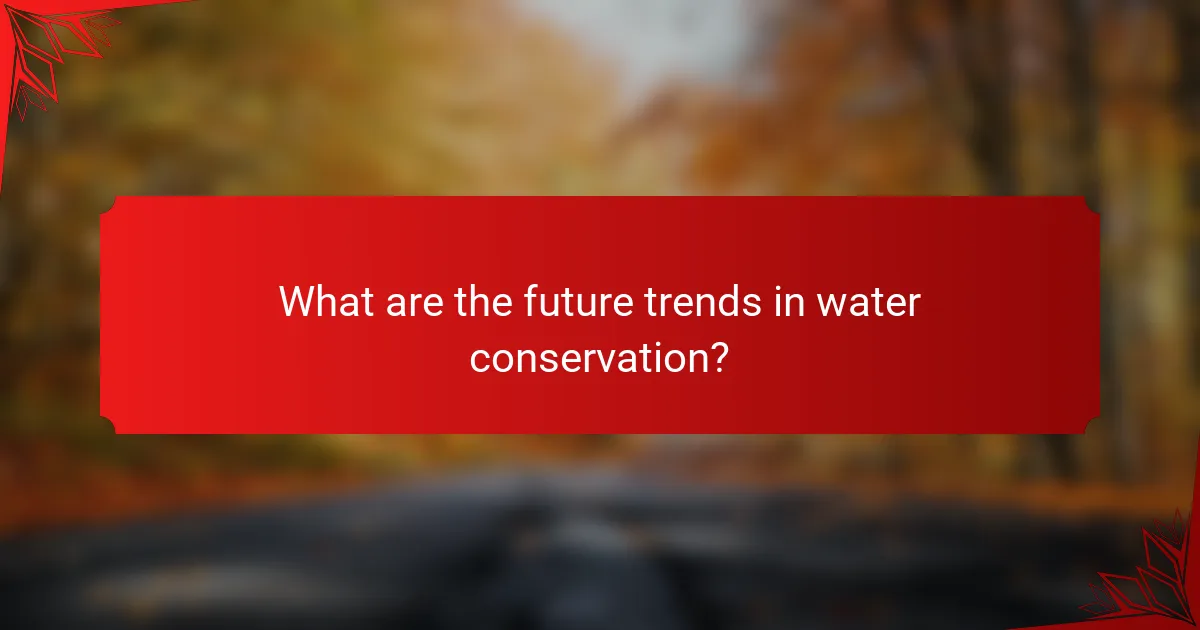 What are the future trends in water conservation?